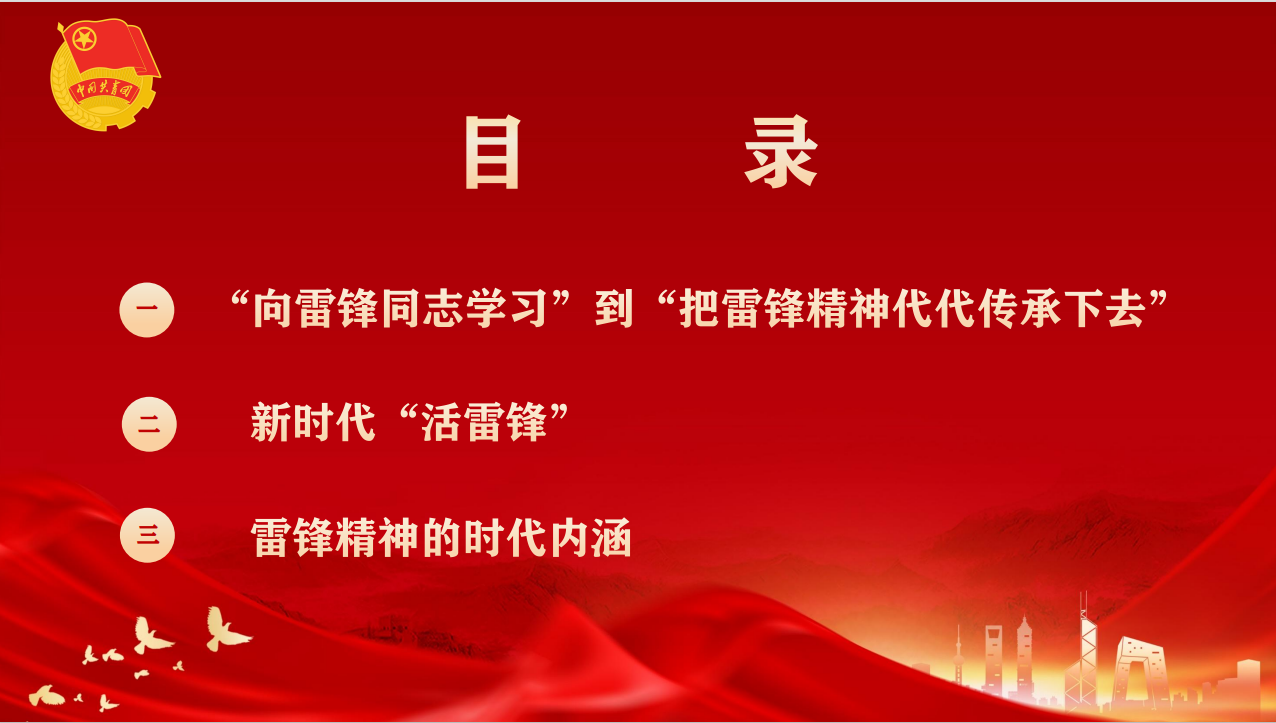 中国共青团

目 录

一 “向雷锋同志学习”到“把雷锋精神代代传承下去”

二 新时代“活雷锋”

三 雷锋精神的时代内涵